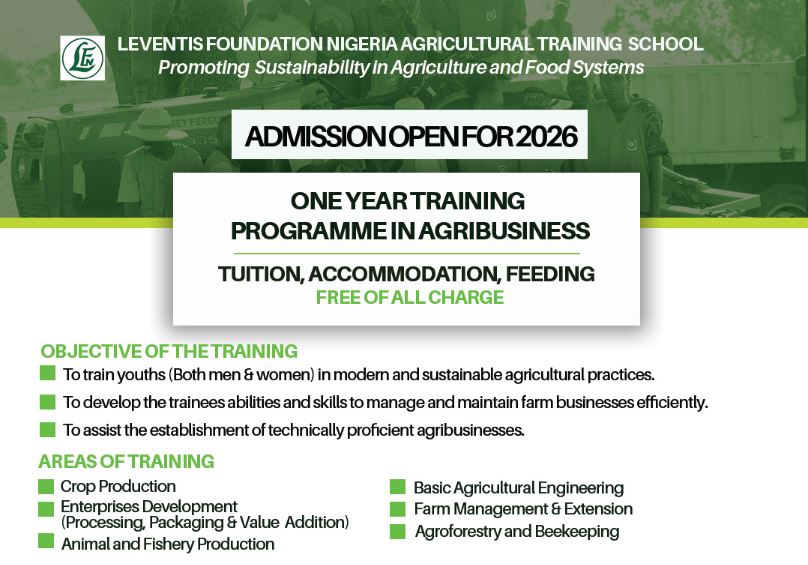 LEVENTIS FOUNDATION NIGERIA AGRICULTURAL TRAINING SCHOOL
Promoting Sustainability in Agriculture and Food Systems

ADMISSION OPEN FOR 2026

ONE YEAR TRAINING PROGRAMME IN AGRIBUSINESS

TUITION, ACCOMMODATION, FEEDING
FREE OF ALL CHARGE

OBJECTIVE OF THE TRAINING
To train youths (Both men & women) in modern and sustainable agricultural practices.
To develop the trainees abilities and skills to manage and maintain farm businesses efficiently.
To assist the establishment of technically proficient agribusinesses.

AREAS OF TRAINING
Crop Production
Enterprises Development (Processing, Packaging & Value Addition)
Animal and Fishery Production

Basic Agricultural Engineering
Farm Management & Extension
Agroforestry and Beekeeping